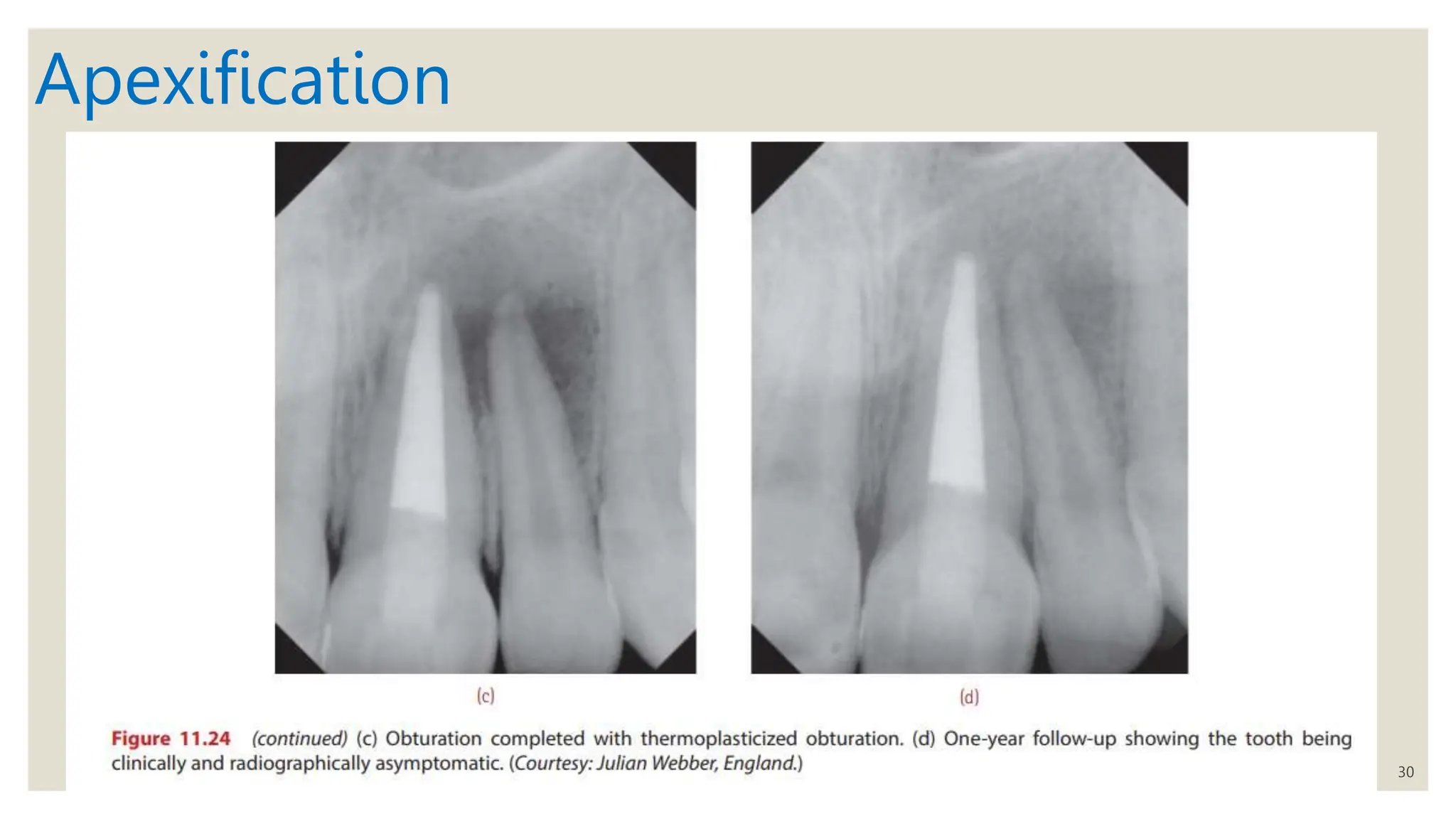 Apexification

(c)

(d)

Figure 11.24 (continued) (c) Obturation completed with thermoplasticized obturation. (d) One-year follow-up showing the tooth being clinically and radiographically asymptomatic. (Courtesy: Julian Webber, England.)

30